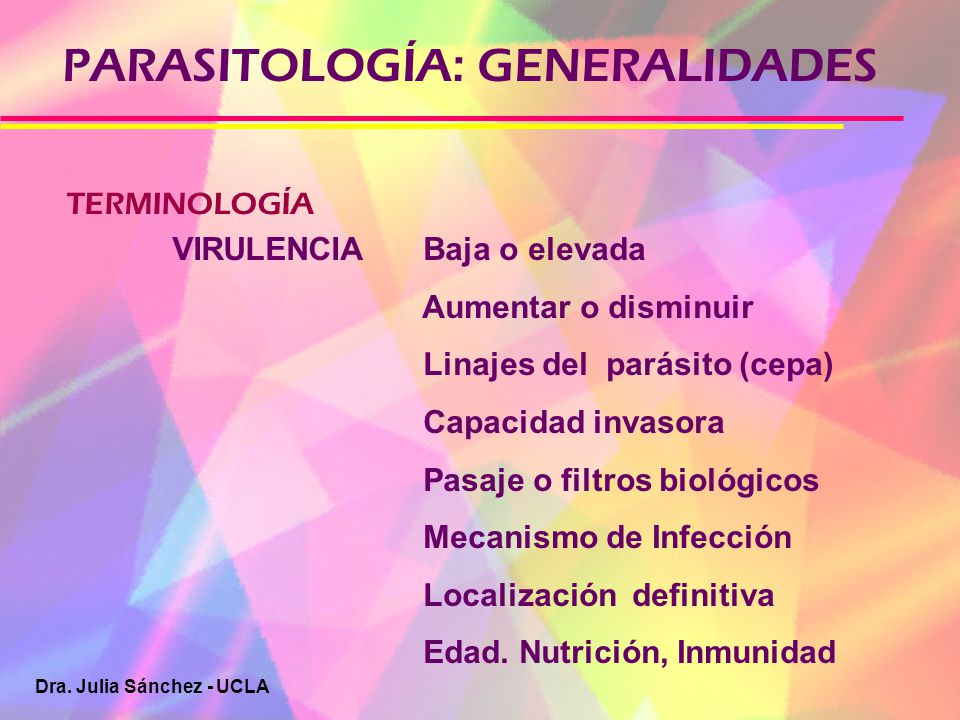 PARASITOLOGÍA: GENERALIDADES

TERMINOLOGÍA

VIRULENCIA

Baja o elevada

Aumentar o disminuir

Linajes del parásito (cepa)

Capacidad invasora

Pasaje o filtros biológicos

Mecanismo de Infección

Localización definitiva

Edad. Nutrición, Inmunidad

Dra. Julia Sánchez - UCLA